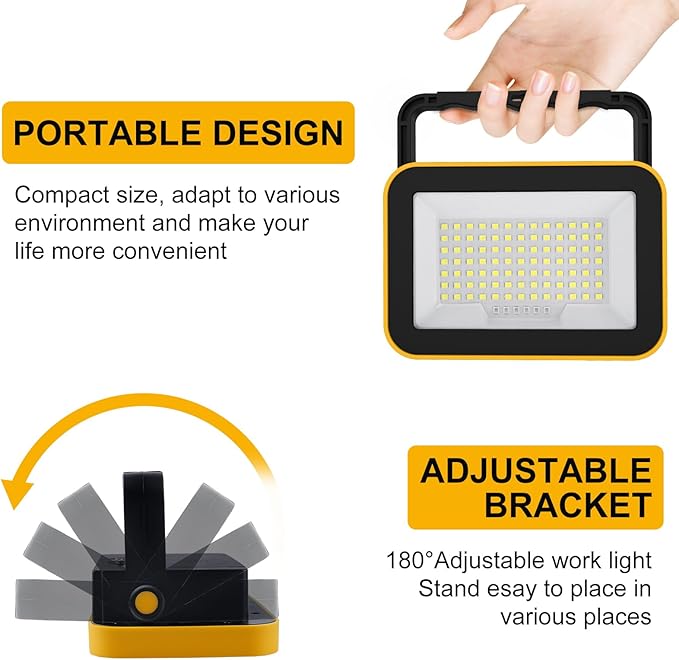 PORTABLE DESIGN

Compact size, adapt to various environment and make your life more convenient

ADJUSTABLE BRACKET

180°Adjustable work light Stand esay to place in various places